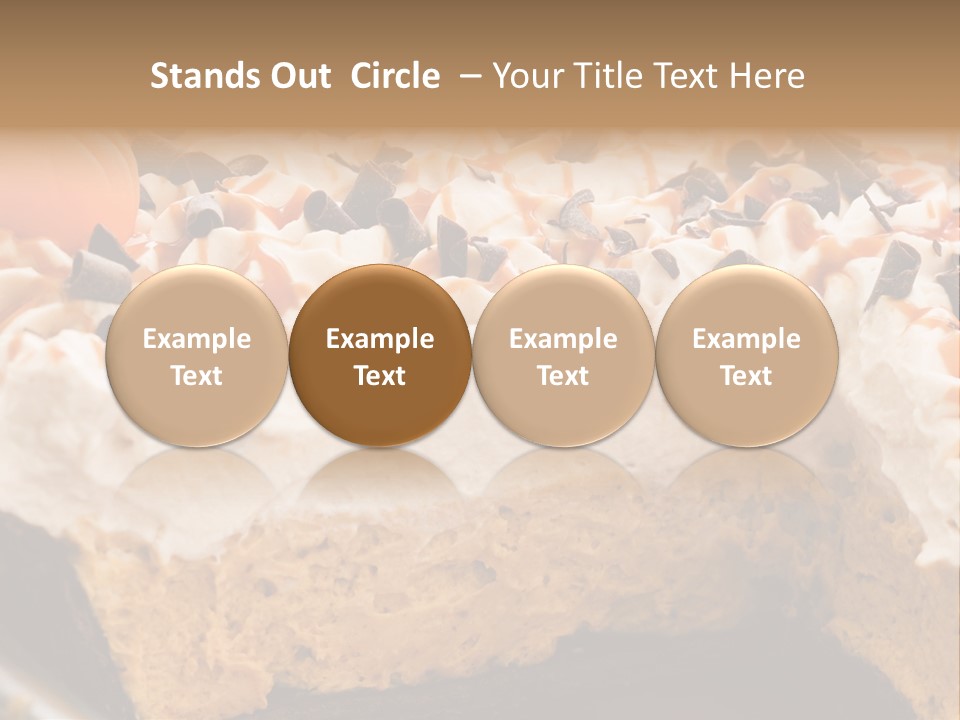 Stands Out Circle – Your Title Text Here

Example Text

Example Text

Example Text

Example Text